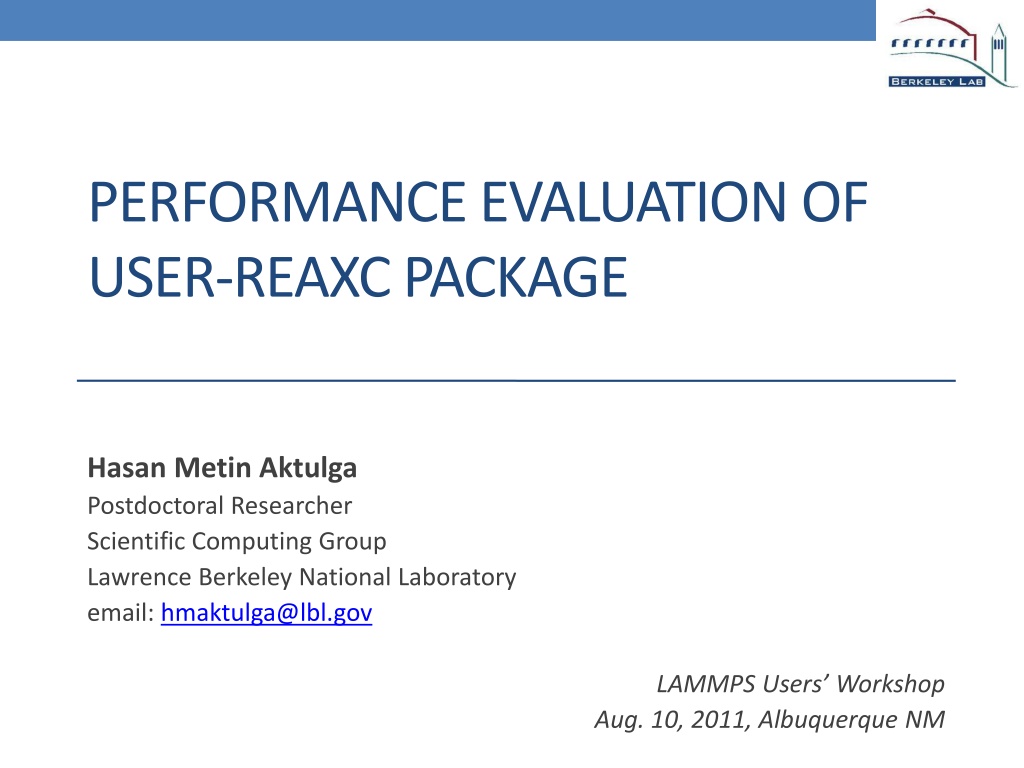 BERKELEY LAB

PERFORMANCE EVALUATION OF USER-REAXC PACKAGE

Hasan Metin Aktulga
Postdoctoral Researcher
Scientific Computing Group
Lawrence Berkeley National Laboratory
email: hmaktulga@lbl.gov

LAMMPS Users' Workshop
Aug. 10, 2011, Albuquerque NM